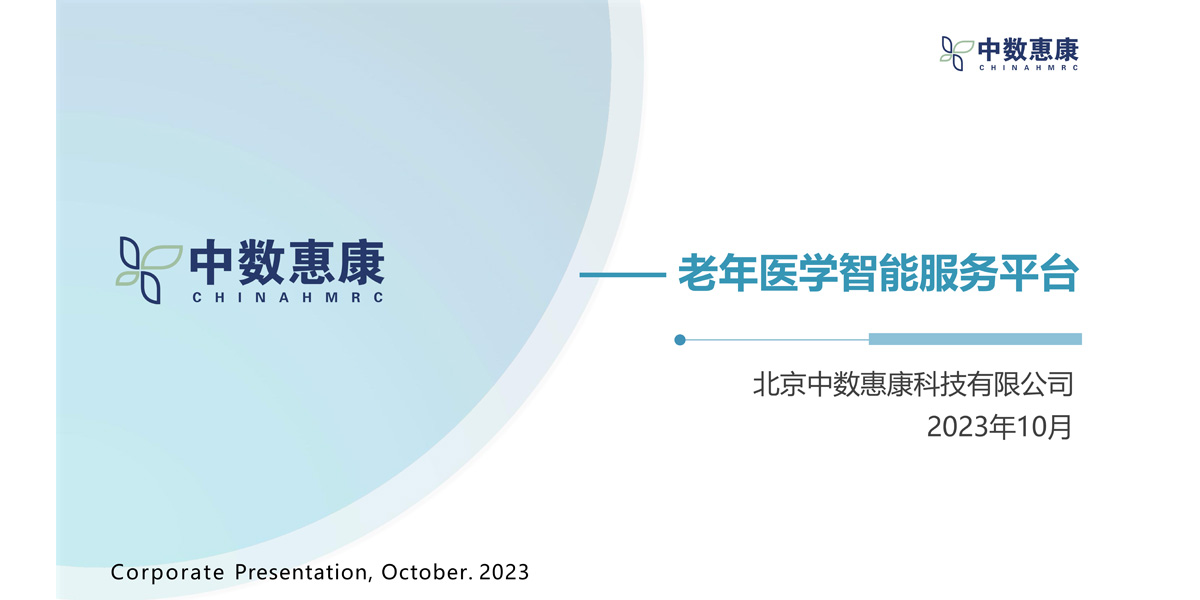 中数惠康
CHINAHMRC

中数惠康
CHINAHMRC

—— 老年医学智能服务平台

北京中数惠康科技有限公司
2023年10月

Corporate Presentation, October. 2023